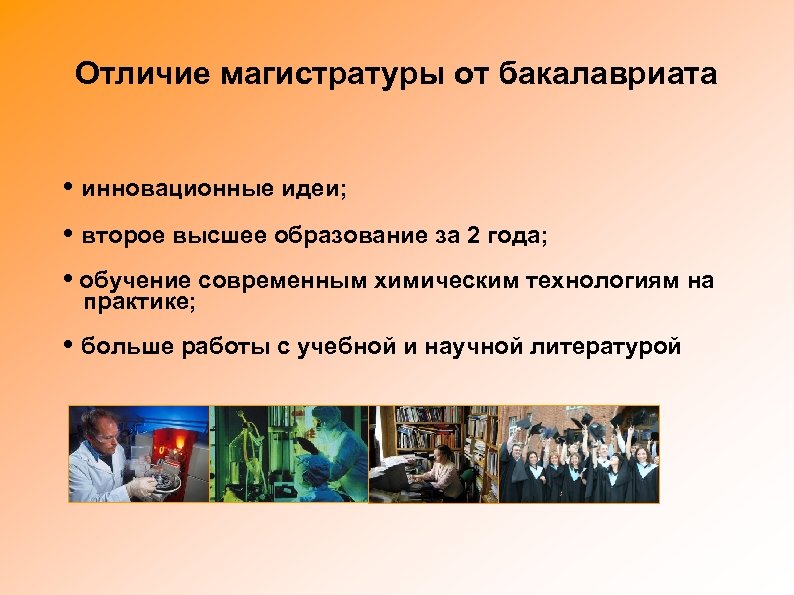 Отличие магистратуры от бакалавриата

• инновационные идеи;

• второе высшее образование за 2 года;

• обучение современным химическим технологиям на практике;

• больше работы с учебной и научной литературой